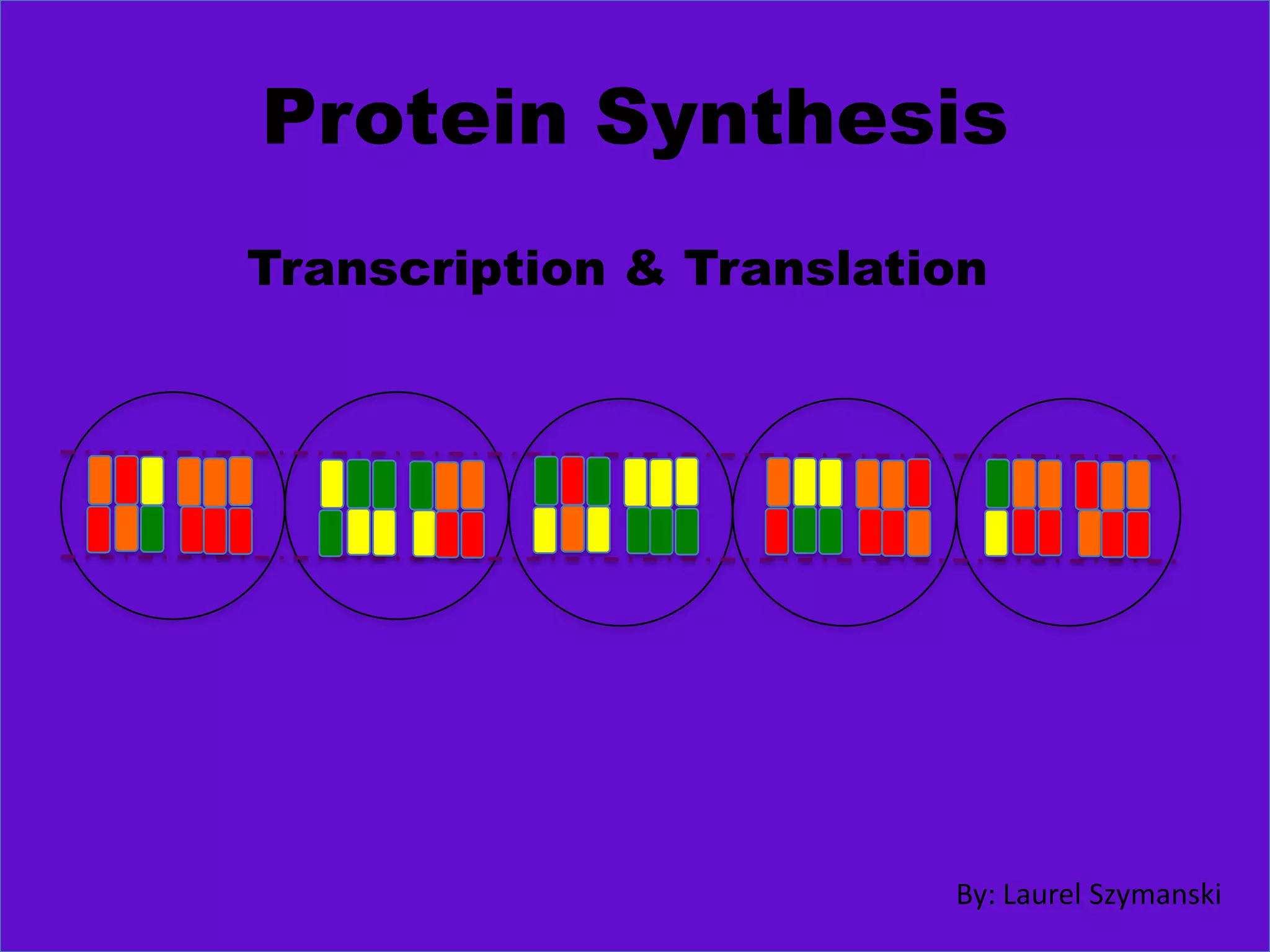 Protein Synthesis

Transcription & Translation

By: Laurel Szymanski